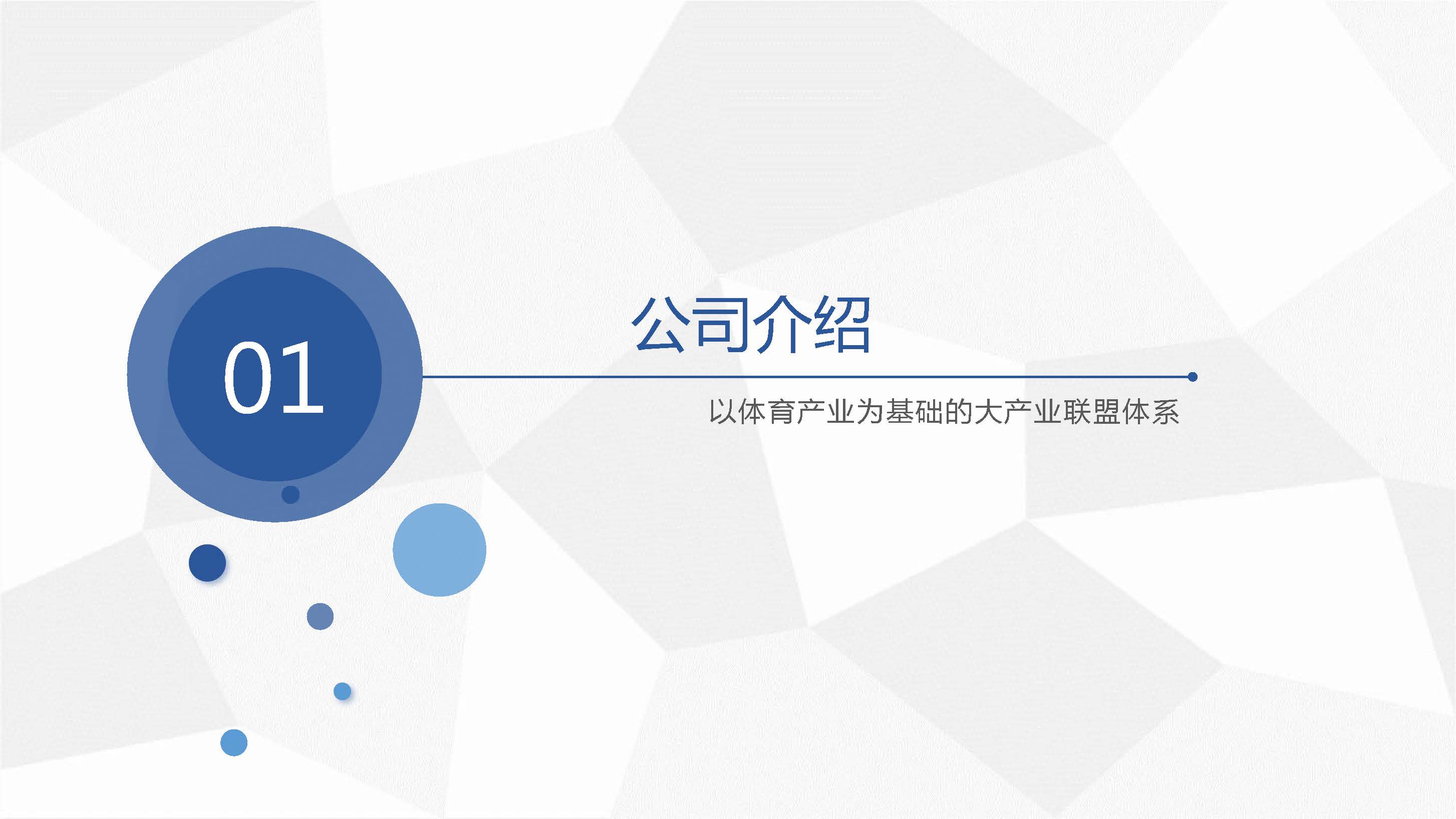 01

公司介绍

以体育产业为基础的大产业联盟体系